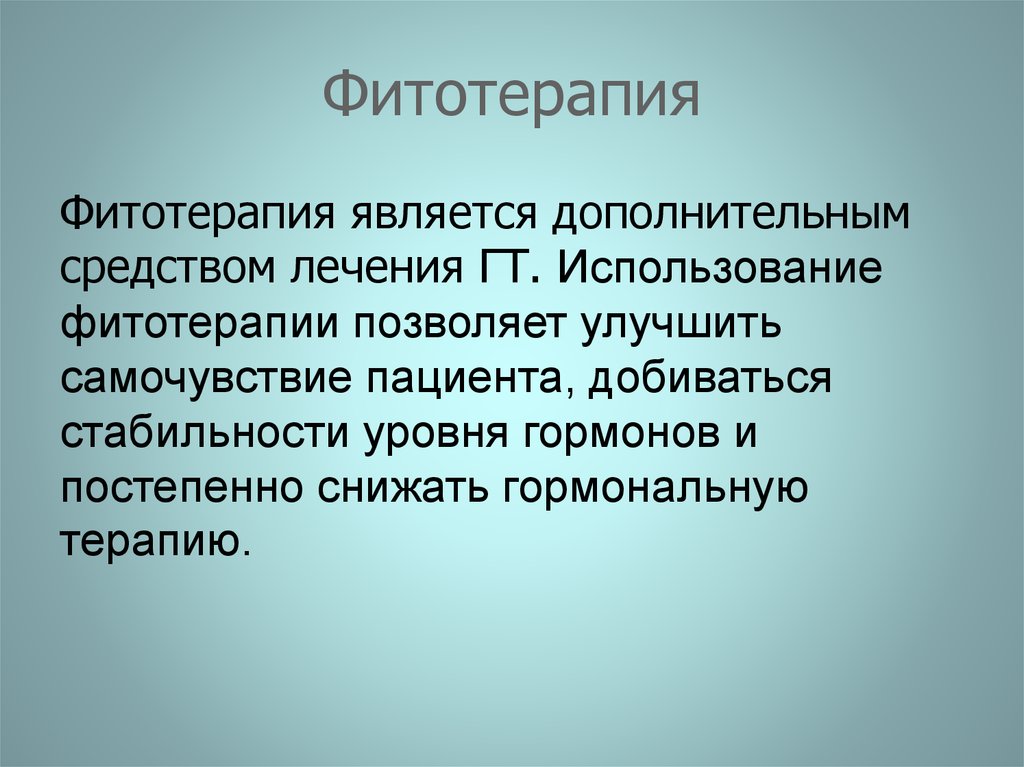 Фитотерапия

Фитотерапия является дополнительным средством лечения ГТ. Использование фитотерапии позволяет улучшить самочувствие пациента, добиваться стабильности уровня гормонов и постепенно снижать гормональную терапию.